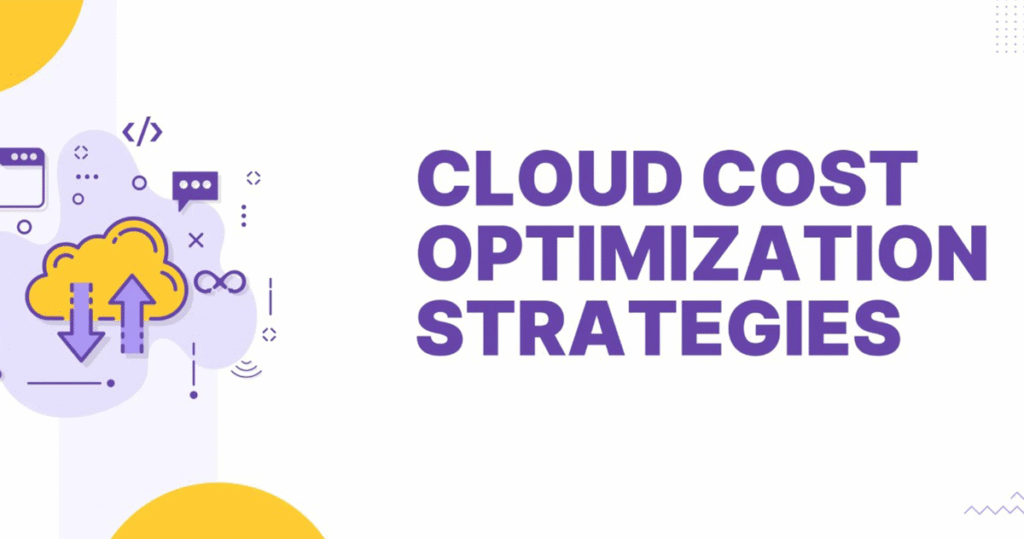 </>

CLOUD COST OPTIMIZATION STRATEGIES